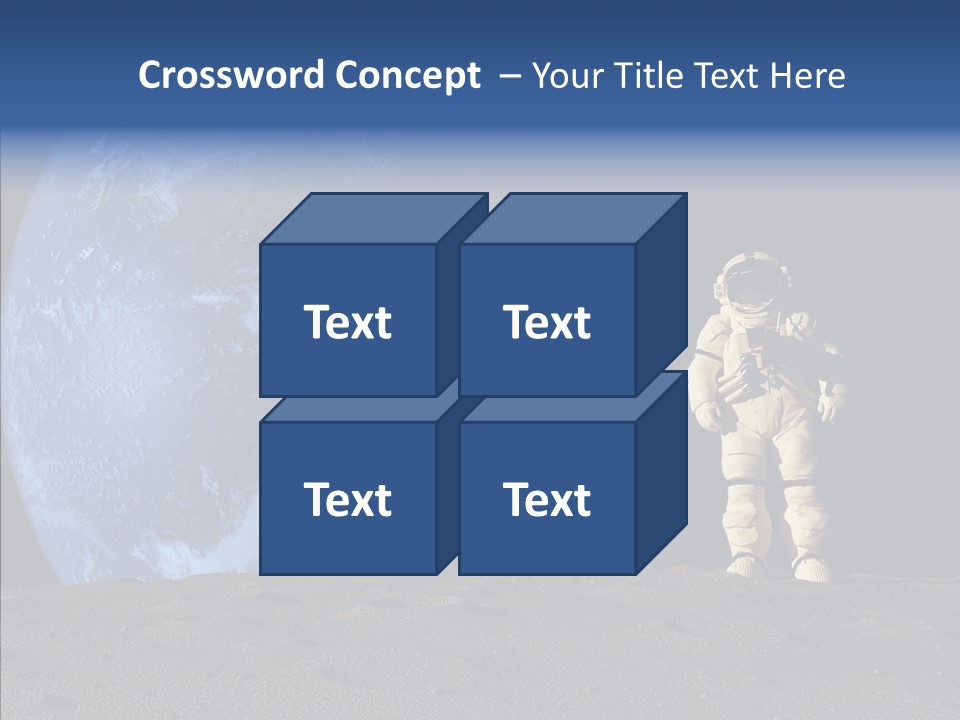 Crossword Concept – Your Title Text Here

Text

Text

Text

Text